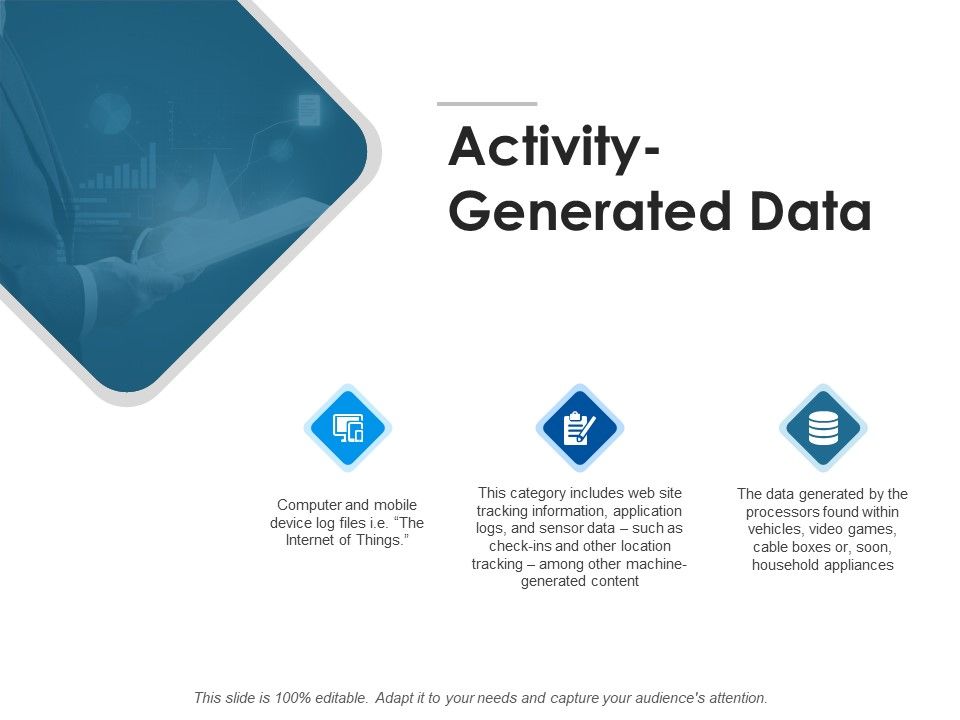 Activity-Generated Data

Computer and mobile device log files i.e. "The Internet of Things."

This category includes web site tracking information, application logs, and sensor data – such as check-ins and other location tracking – among other machine-generated content

The data generated by the processors found within vehicles, video games, cable boxes or, soon, household appliances

This slide is 100% editable. Adapt it to your needs and capture your audience's attention.